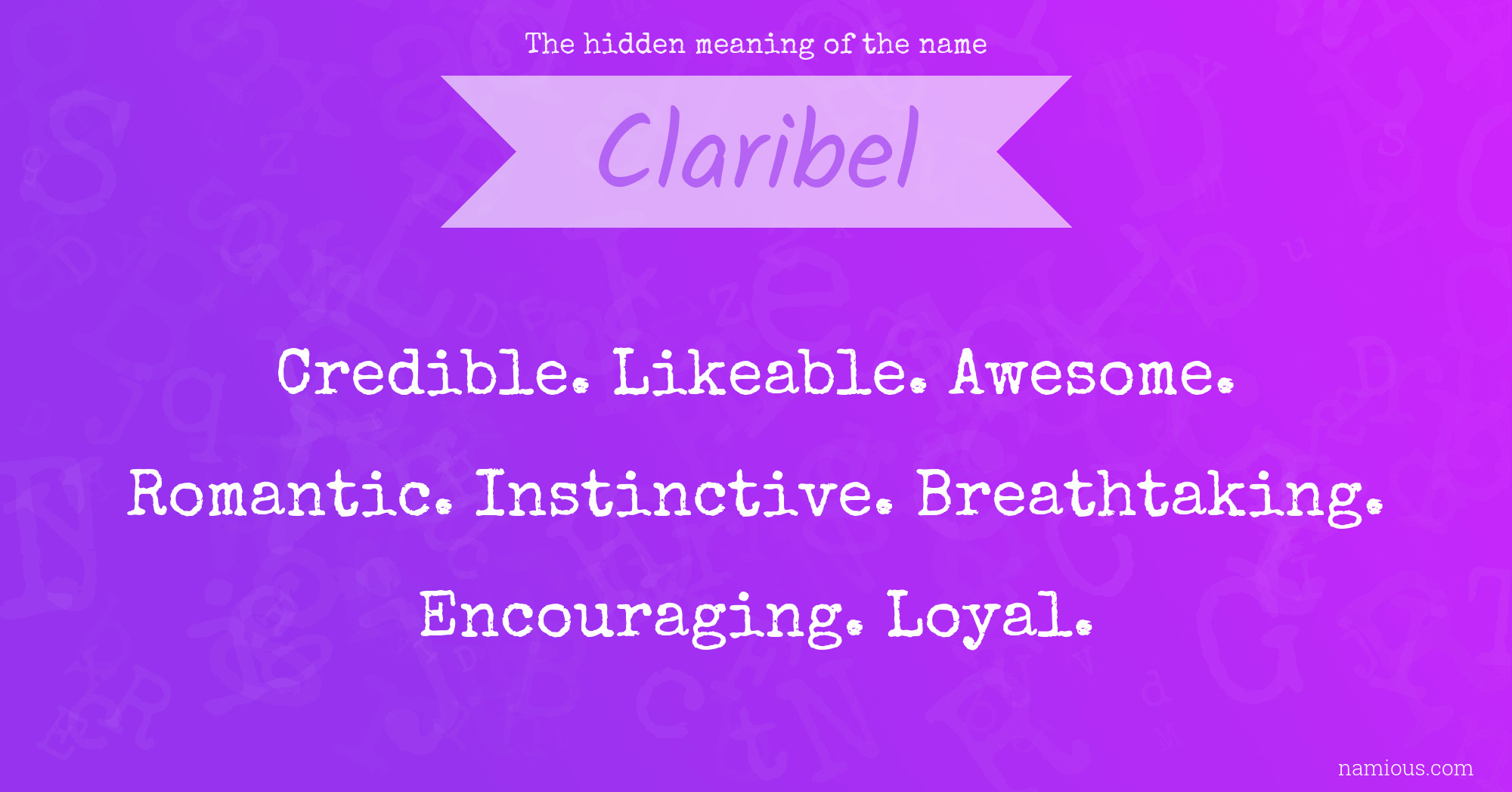 The hidden meaning of the name

Claribel

Credible. Likeable. Awesome. Romantic. Instinctive. Breathtaking. Encouraging. Loyal.

namious.com